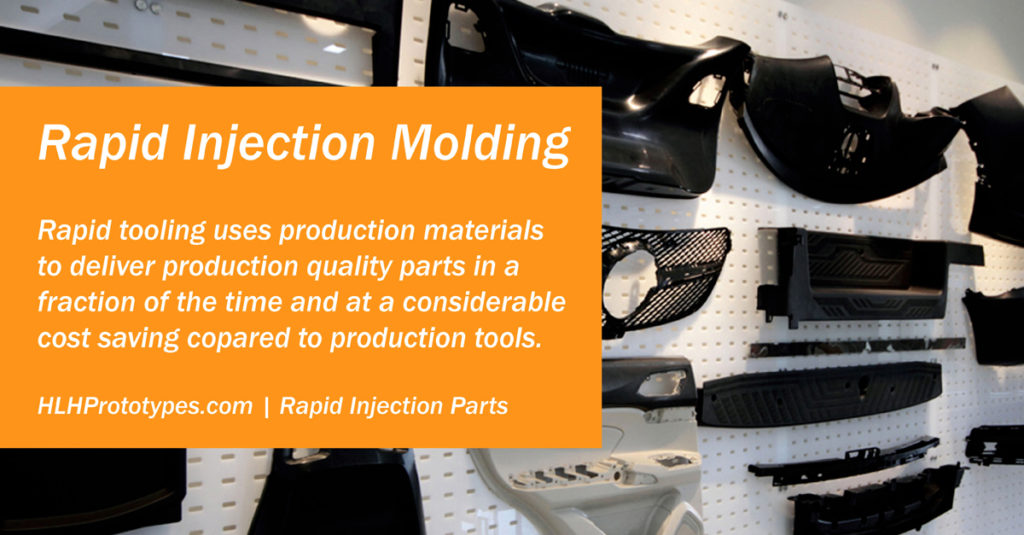 Rapid Injection Molding

Rapid tooling uses production materials to deliver production quality parts in a fraction of the time and at a considerable cost saving copared to production tools.

HLHPrototypes.com | Rapid Injection Parts